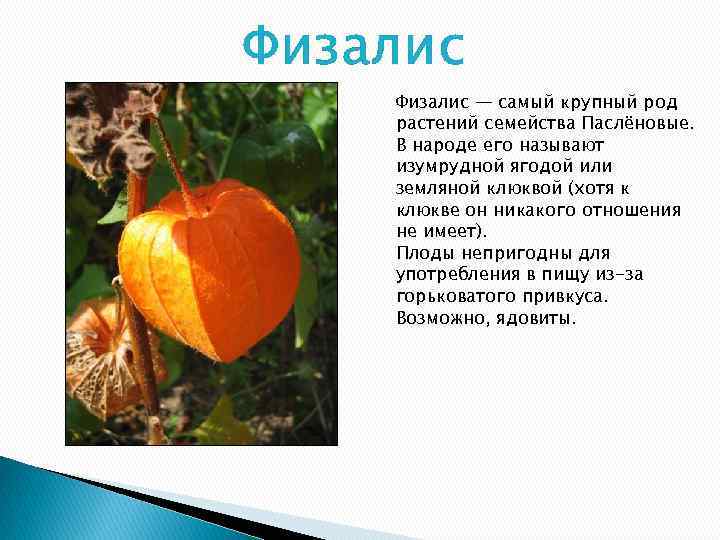 Физалис

Физалис — самый крупный род растений семейства Паслёновые. В народе его называют изумрудной ягодой или земляной клюквой (хотя к клюкве он никакого отношения не имеет).
Плоды непригодны для употребления в пищу из-за горьковатого привкуса. Возможно, ядовиты.